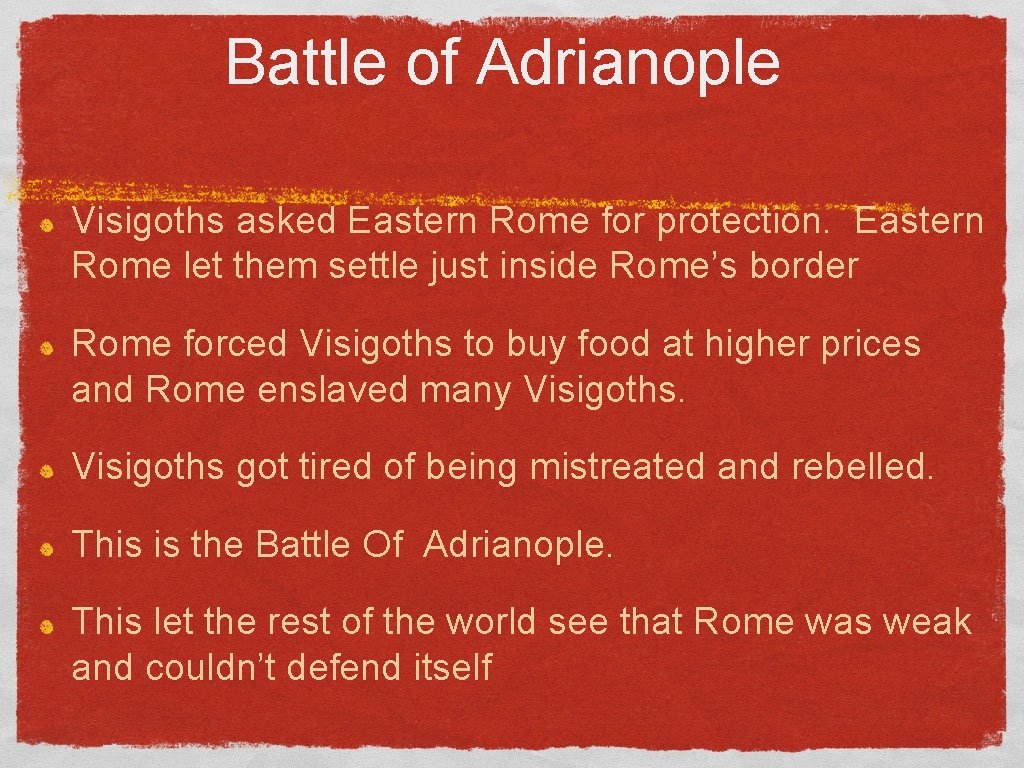 Battle of Adrianople

Visigoths asked Eastern Rome for protection. Eastern Rome let them settle just inside Rome’s border

Rome forced Visigoths to buy food at higher prices and Rome enslaved many Visigoths.

Visigoths got tired of being mistreated and rebelled.

This is the Battle Of Adrianople.

This let the rest of the world see that Rome was weak and couldn’t defend itself